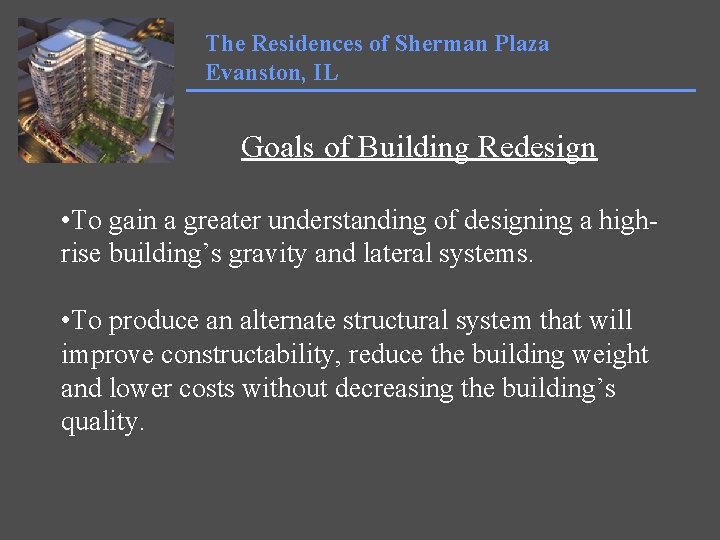 The Residences of Sherman Plaza
Evanston, IL

Goals of Building Redesign

• To gain a greater understanding of designing a high-rise building's gravity and lateral systems.

• To produce an alternate structural system that will improve constructability, reduce the building weight and lower costs without decreasing the building's quality.